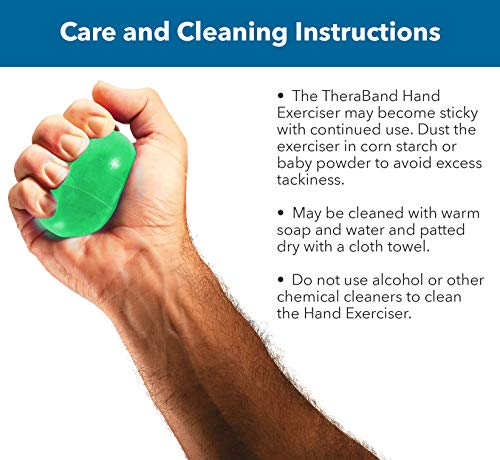 Care and Cleaning Instructions

• The TheraBand Hand Exerciser may become sticky with continued use. Dust the exerciser in corn starch or baby powder to avoid excess tackiness.

• May be cleaned with warm soap and water and patted dry with a cloth towel.

• Do not use alcohol or other chemical cleaners to clean the Hand Exerciser.